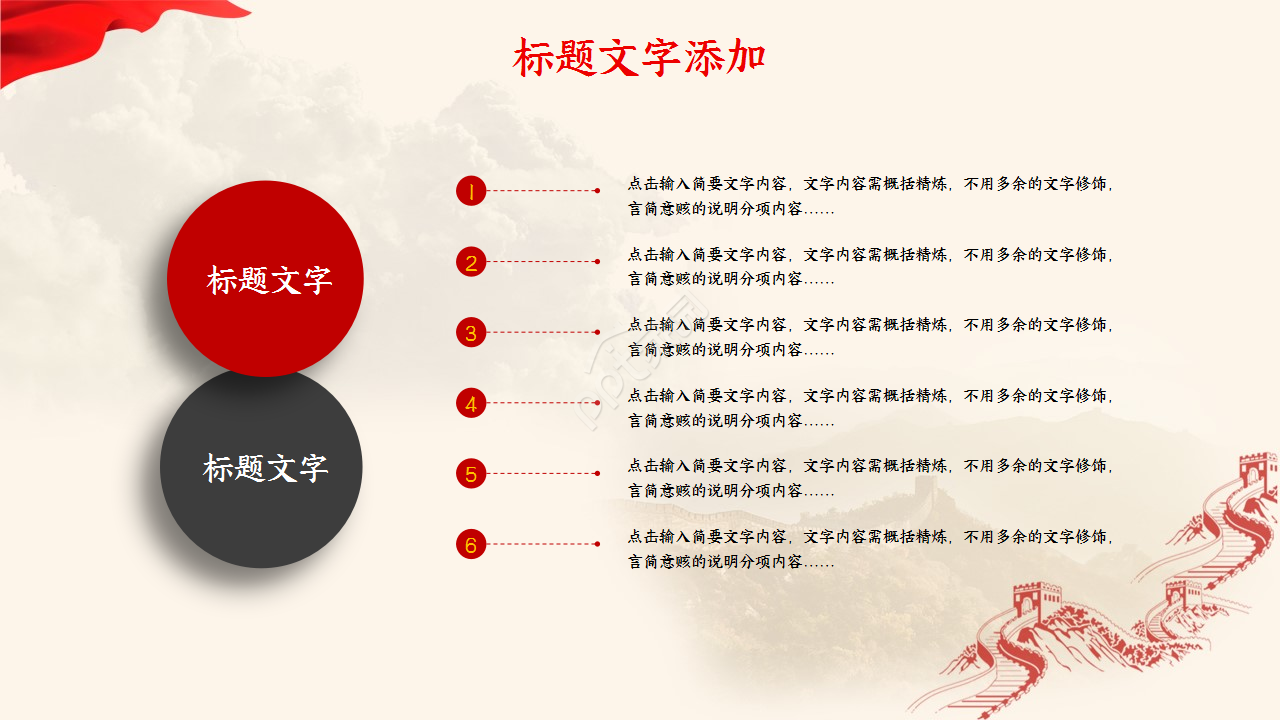 标题文字添加

标题文字

标题文字

1
点击输入简要文字内容，文字内容需概括精炼，不用多余的文字修饰，言简意赅的说明分项内容……

2
点击输入简要文字内容，文字内容需概括精炼，不用多余的文字修饰，言简意赅的说明分项内容……

3
点击输入简要文字内容，文字内容需概括精炼，不用多余的文字修饰，言简意赅的说明分项内容……

4
点击输入简要文字内容，文字内容需概括精炼，不用多余的文字修饰，言简意赅的说明分项内容……

5
点击输入简要文字内容，文字内容需概括精炼，不用多余的文字修饰，言简意赅的说明分项内容……

6
点击输入简要文字内容，文字内容需概括精炼，不用多余的文字修饰，言简意赅的说明分项内容……